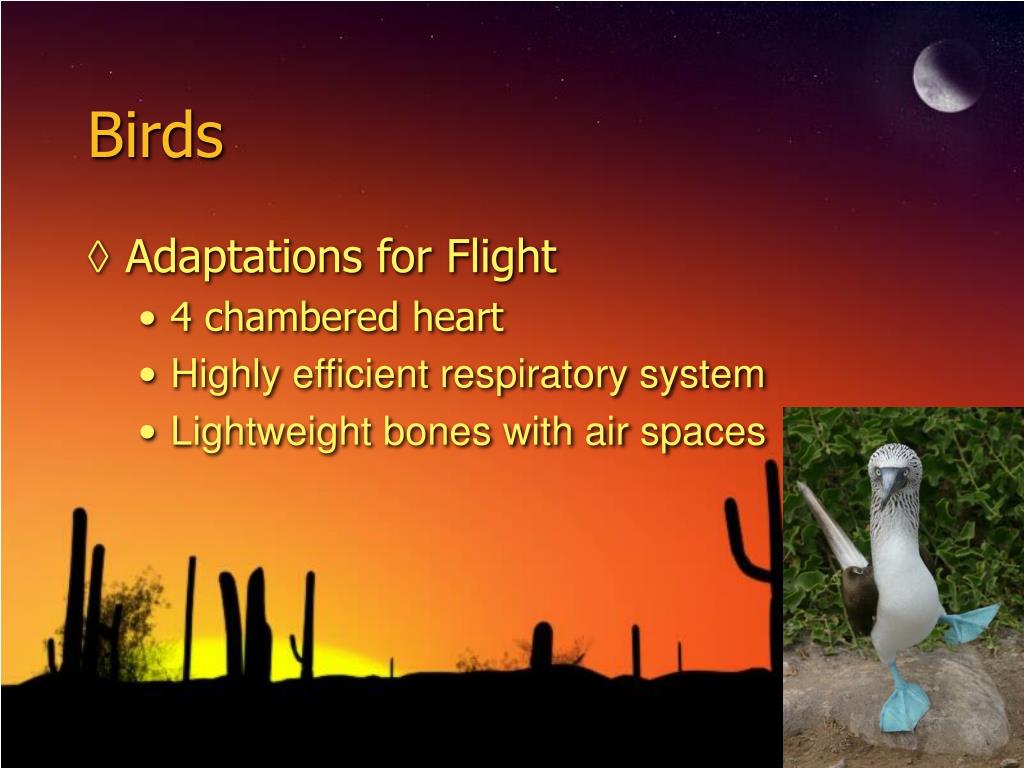 Birds

◊ Adaptations for Flight
• 4 chambered heart
• Highly efficient respiratory system
• Lightweight bones with air spaces